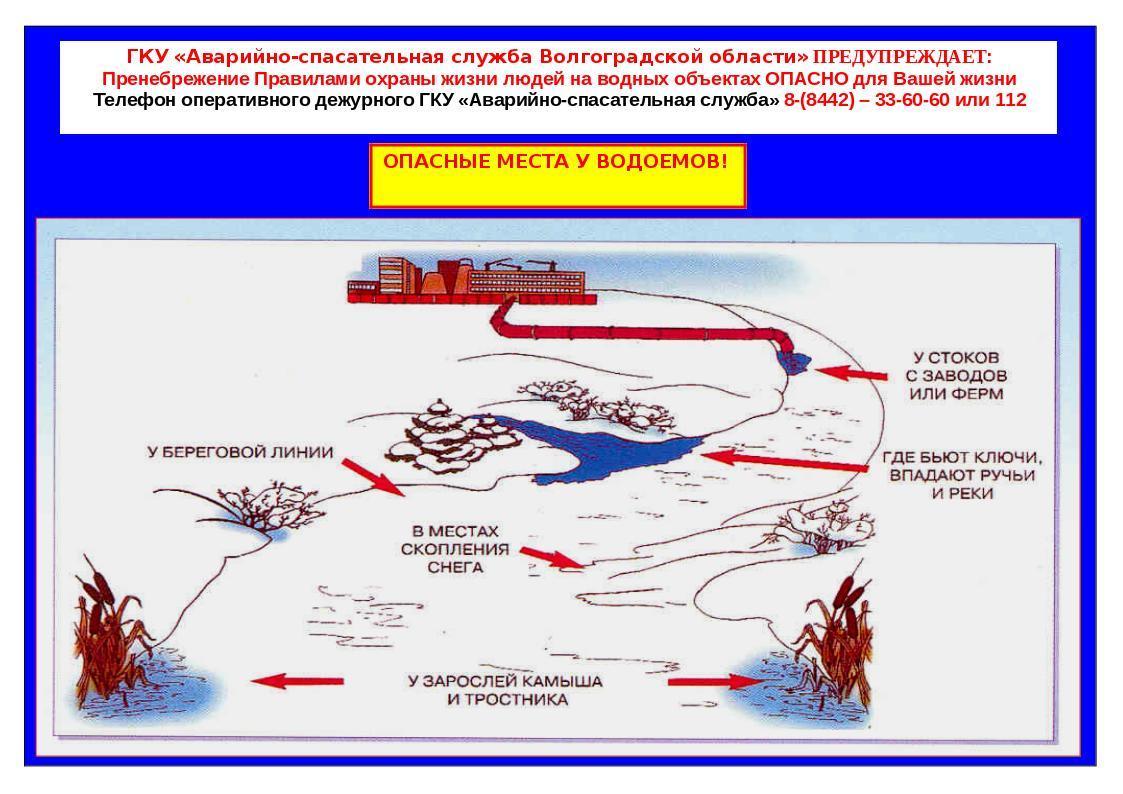 ГКУ «Аварийно-спасательная служба Волгоградской области» ПРЕДУПРЕЖДАЕТ:
Пренебрежение Правилами охраны жизни людей на водных объектах ОПАСНО для Вашей жизни
Телефон оперативного дежурного ГКУ «Аварийно-спасательная служба» 8-(8442) – 33-60-60 или 112

ОПАСНЫЕ МЕСТА У ВОДОЕМОВ!

У СТОКОВ С ЗАВОДОВ ИЛИ ФЕРМ

У БЕРЕГОВОЙ ЛИНИИ

ГДЕ БЬЮТ КЛЮЧИ, ВПАДАЮТ РУЧЬИ И РЕКИ

В МЕСТАХ СКОПЛЕНИЯ СНЕГА

У ЗАРОСЛЕЙ КАМЫША И ТРОСТНИКА